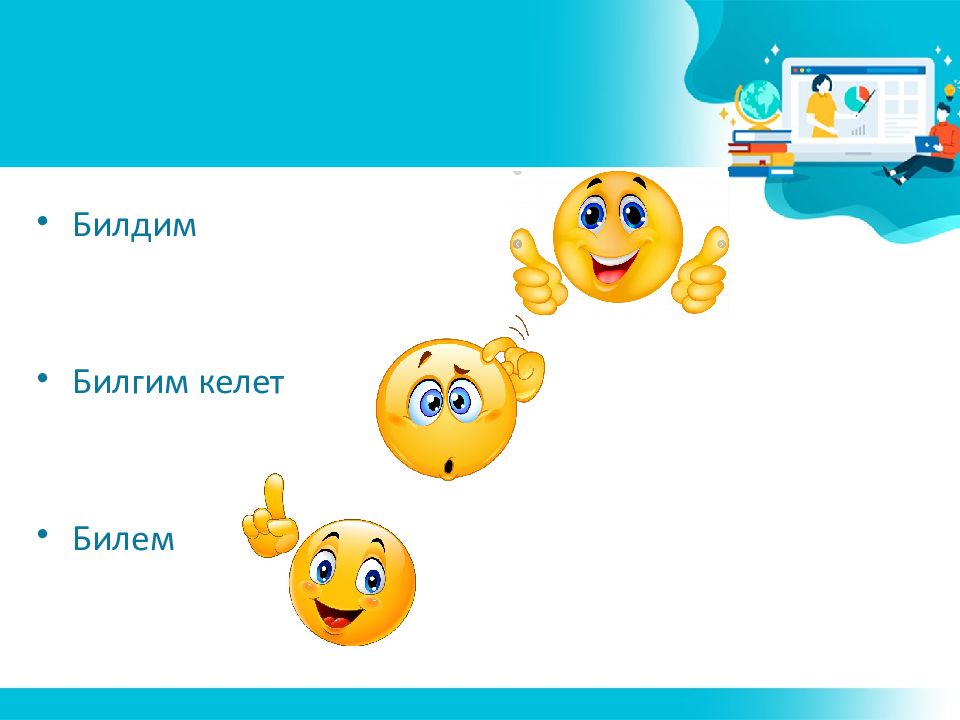 • Билдим

• Билгим келет

• Билем